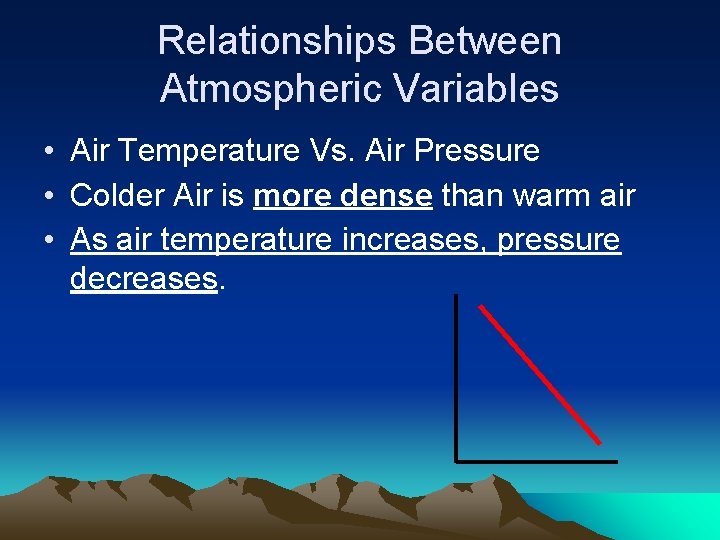 Relationships Between Atmospheric Variables

• Air Temperature Vs. Air Pressure
• Colder Air is more dense than warm air
• As air temperature increases, pressure decreases.